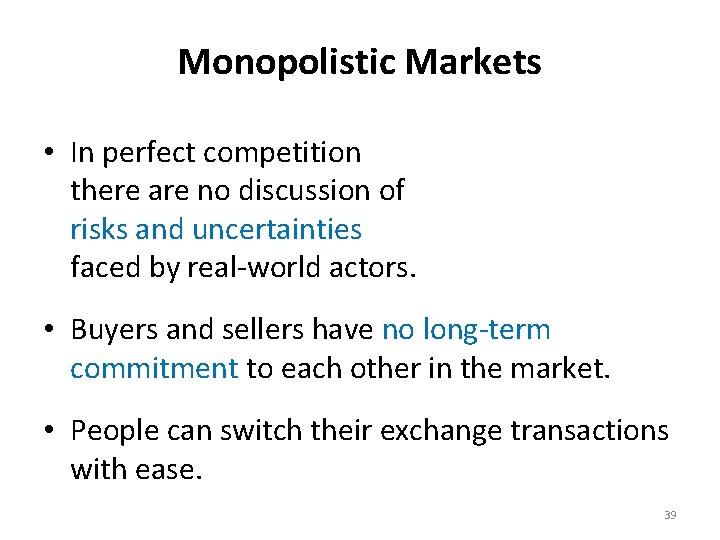 Monopolistic Markets

• In perfect competition there are no discussion of risks and uncertainties faced by real-world actors.

• Buyers and sellers have no long-term commitment to each other in the market.

• People can switch their exchange transactions with ease.

39